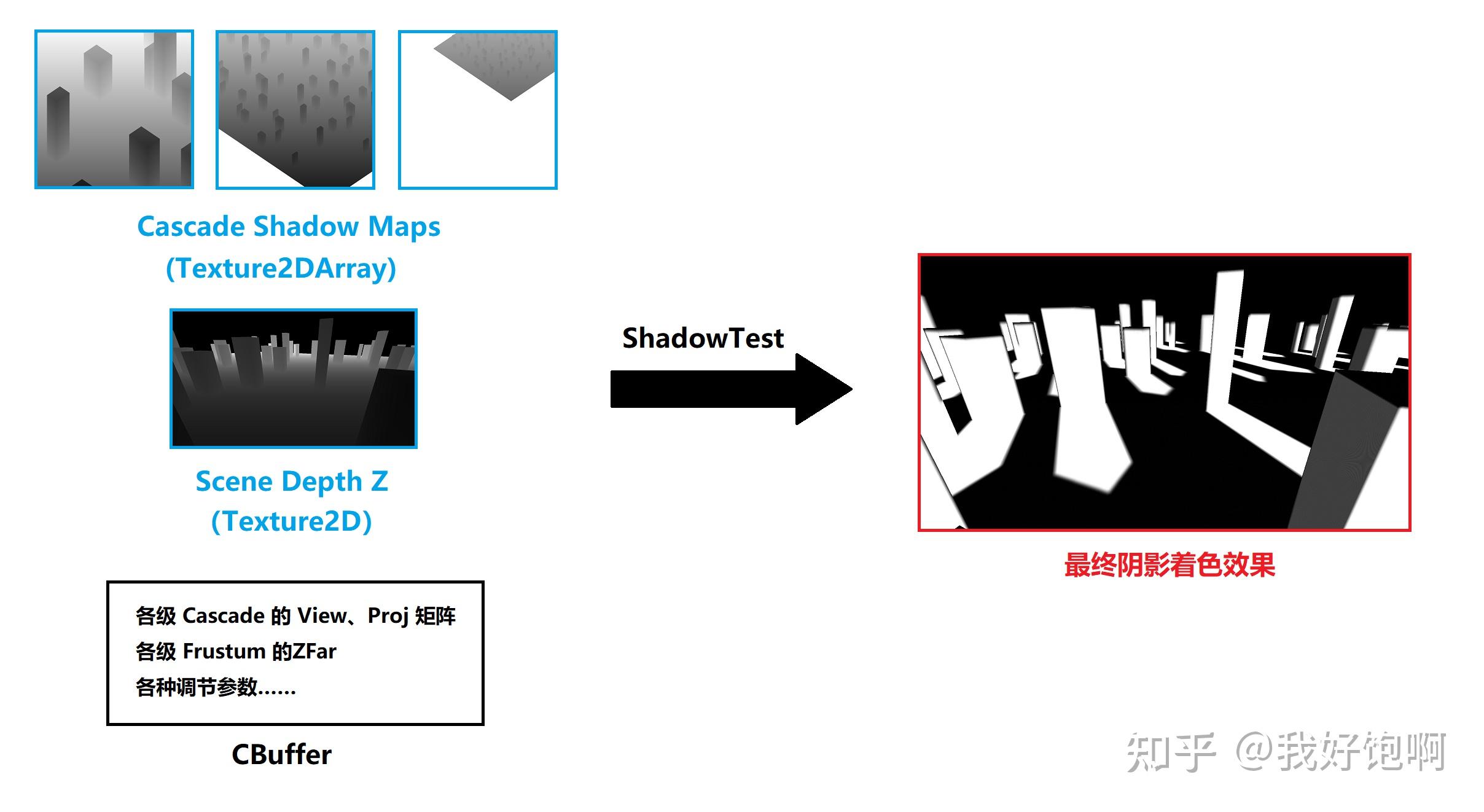 Cascade Shadow Maps
(Texture2DArray)

Scene Depth Z
(Texture2D)

各级 Cascade 的 View、Proj 矩阵
各级 Frustum 的ZFar
各种调节参数......

CBuffer

ShadowTest

最终阴影着色效果

知乎 @我好饱啊